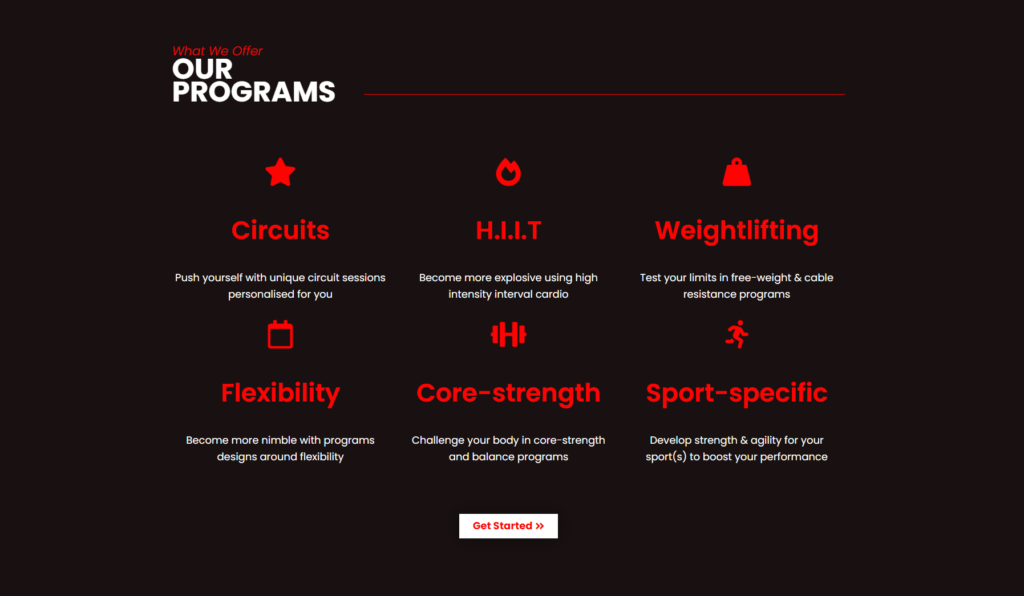 What We Offer
OUR PROGRAMS

Circuits

Push yourself with unique circuit sessions personalised for you

H.I.I.T

Become more explosive using high intensity interval cardio

Weightlifting

Test your limits in free-weight & cable resistance programs

Flexibility

Become more nimble with programs designs around flexibility

Core-strength

Challenge your body in core-strength and balance programs

Sport-specific

Develop strength & agility for your sport(s) to boost your performance

Get Started »